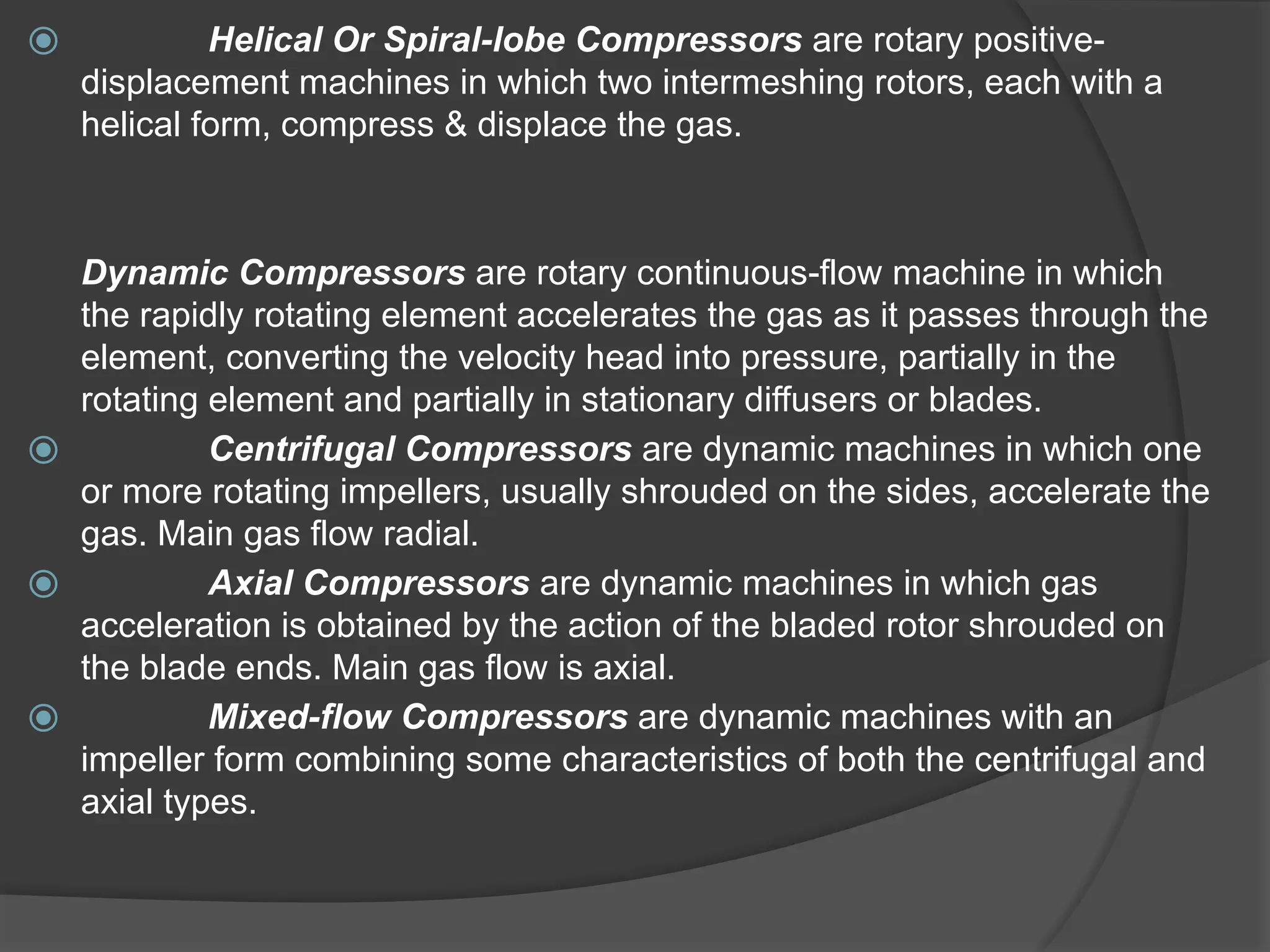 Helical Or Spiral-lobe Compressors are rotary positive-displacement machines in which two intermeshing rotors, each with a helical form, compress & displace the gas.

Dynamic Compressors are rotary continuous-flow machine in which the rapidly rotating element accelerates the gas as it passes through the element, converting the velocity head into pressure, partially in the rotating element and partially in stationary diffusers or blades.

Centrifugal Compressors are dynamic machines in which one or more rotating impellers, usually shrouded on the sides, accelerate the gas. Main gas flow radial.

Axial Compressors are dynamic machines in which gas acceleration is obtained by the action of the bladed rotor shrouded on the blade ends. Main gas flow is axial.

Mixed-flow Compressors are dynamic machines with an impeller form combining some characteristics of both the centrifugal and axial types.